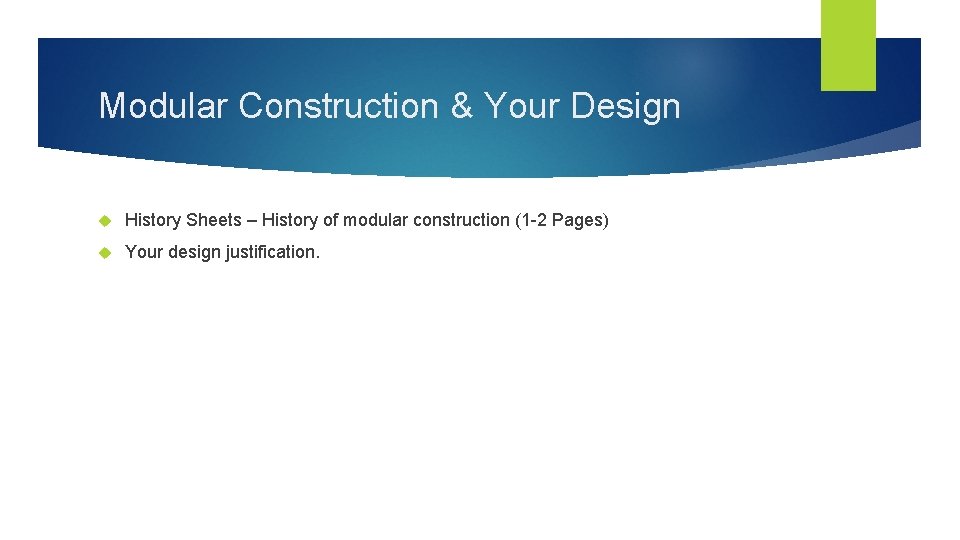 Modular Construction & Your Design

History Sheets – History of modular construction (1-2 Pages)

Your design justification.